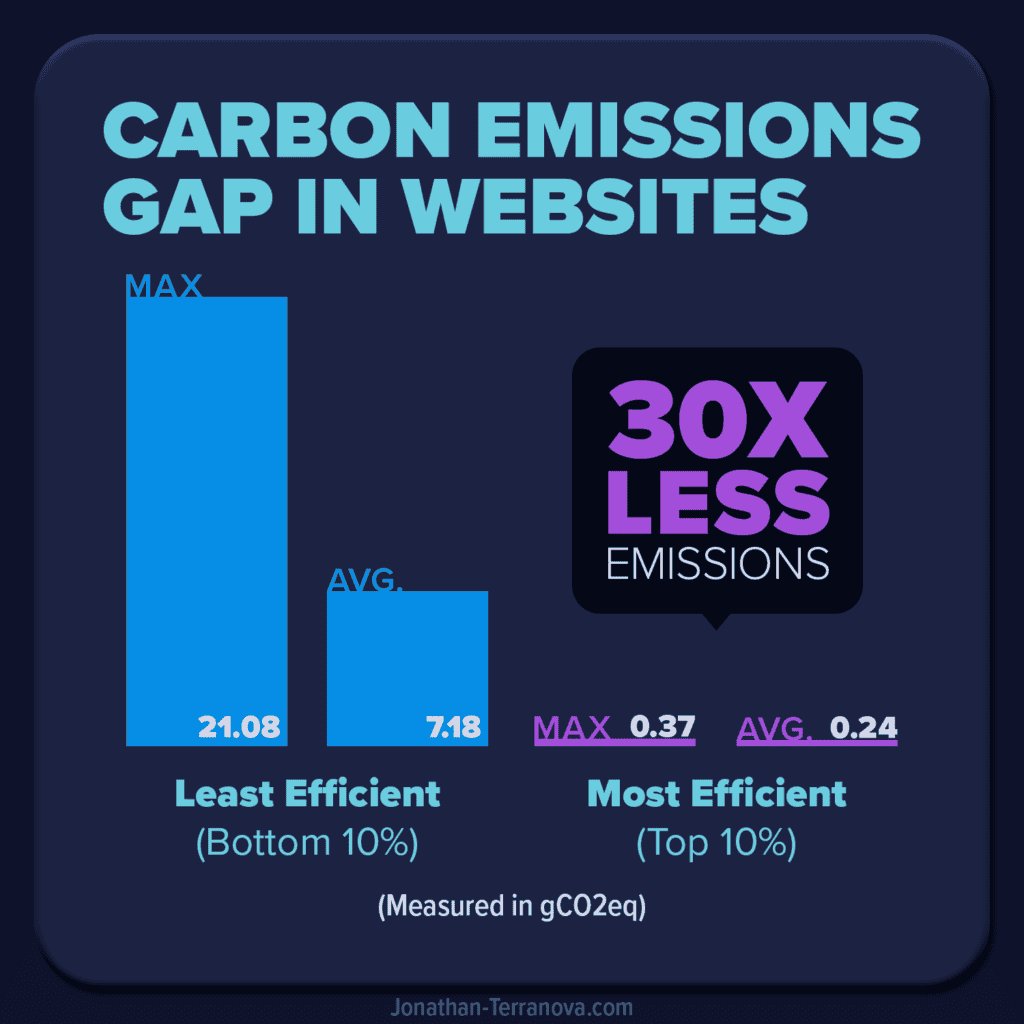 CARBON EMISSIONS GAP IN WEBSITES

MAX

21.08

AVG.

7.18

30X LESS EMISSIONS

MAX 0.37

AVG. 0.24

Least Efficient
(Bottom 10%)

Most Efficient
(Top 10%)

(Measured in gCO2eq)

Jonathan-Terranova.com